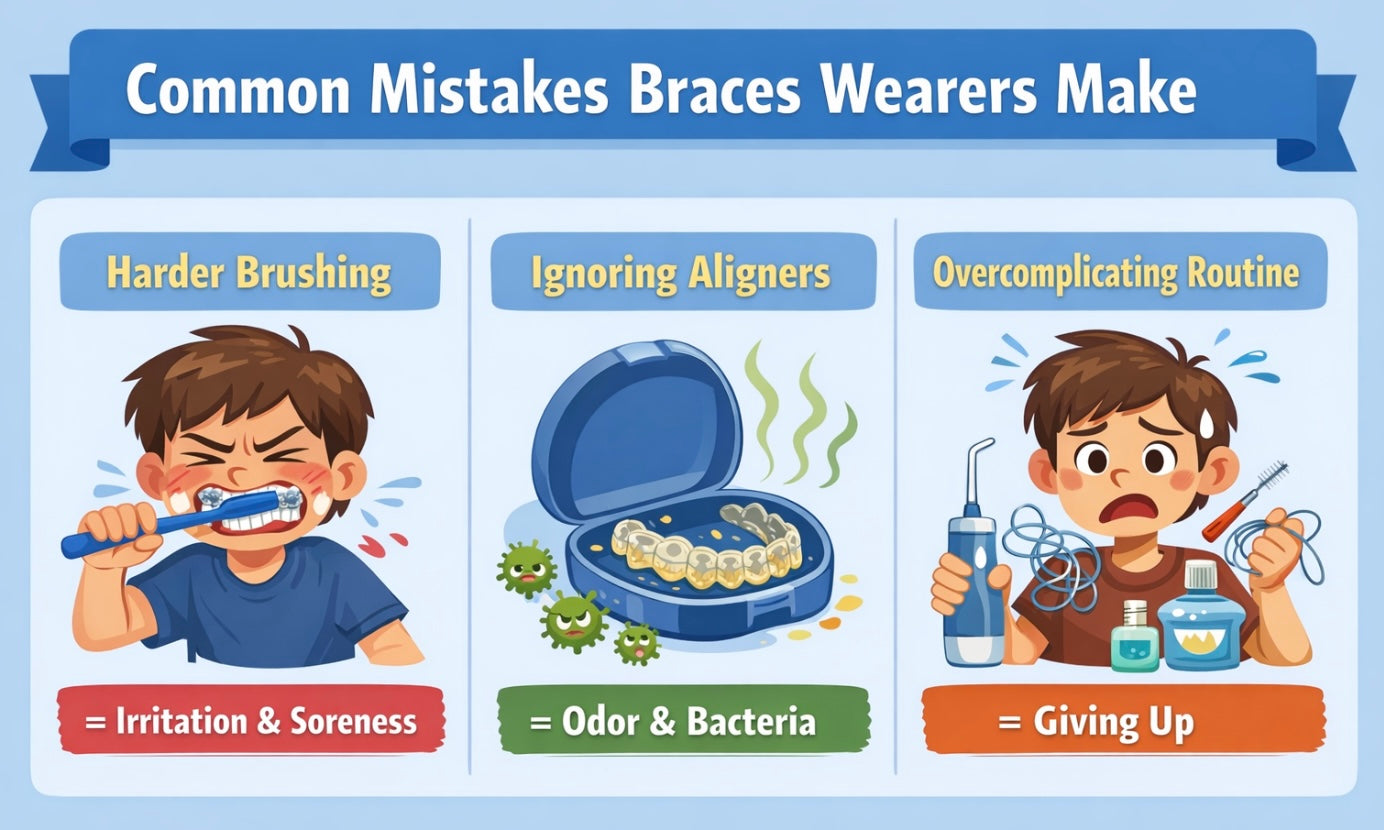 Common Mistakes Braces Wearers Make

Harder Brushing

= Irritation & Soreness

Ignoring Aligners

= Odor & Bacteria

Overcomplicating Routine

= Giving Up